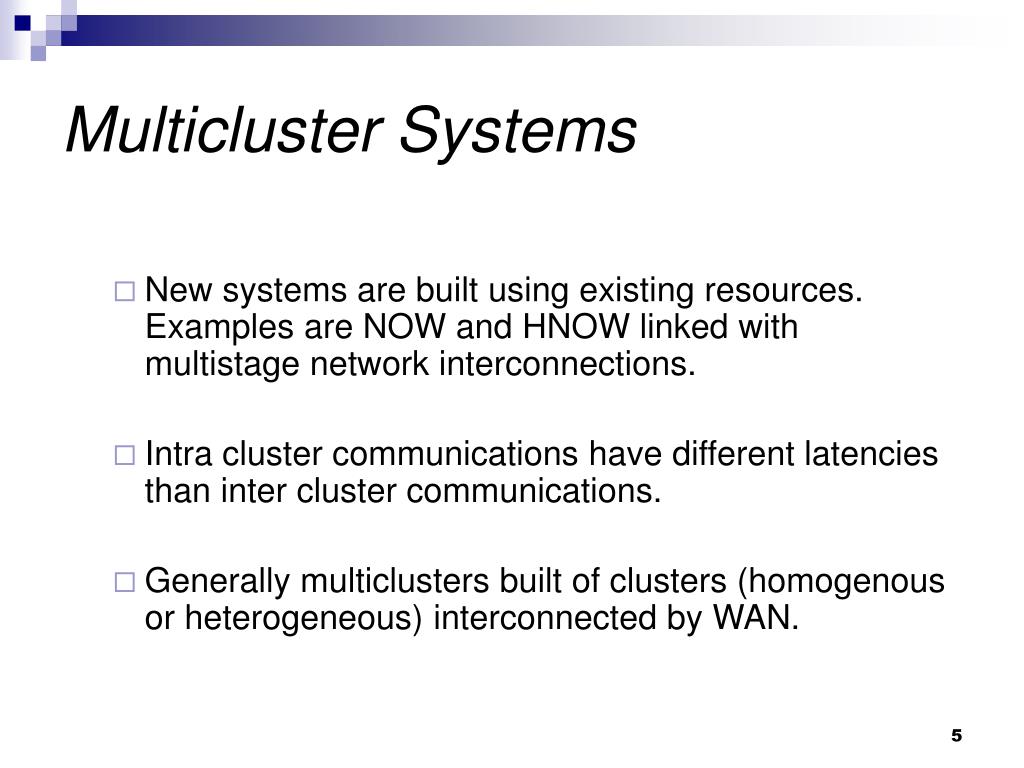 Multicluster Systems

New systems are built using existing resources. Examples are NOW and HNOW linked with multistage network interconnections.

Intra cluster communications have different latencies than inter cluster communications.

Generally multiclusters built of clusters (homogenous or heterogeneous) interconnected by WAN.

5